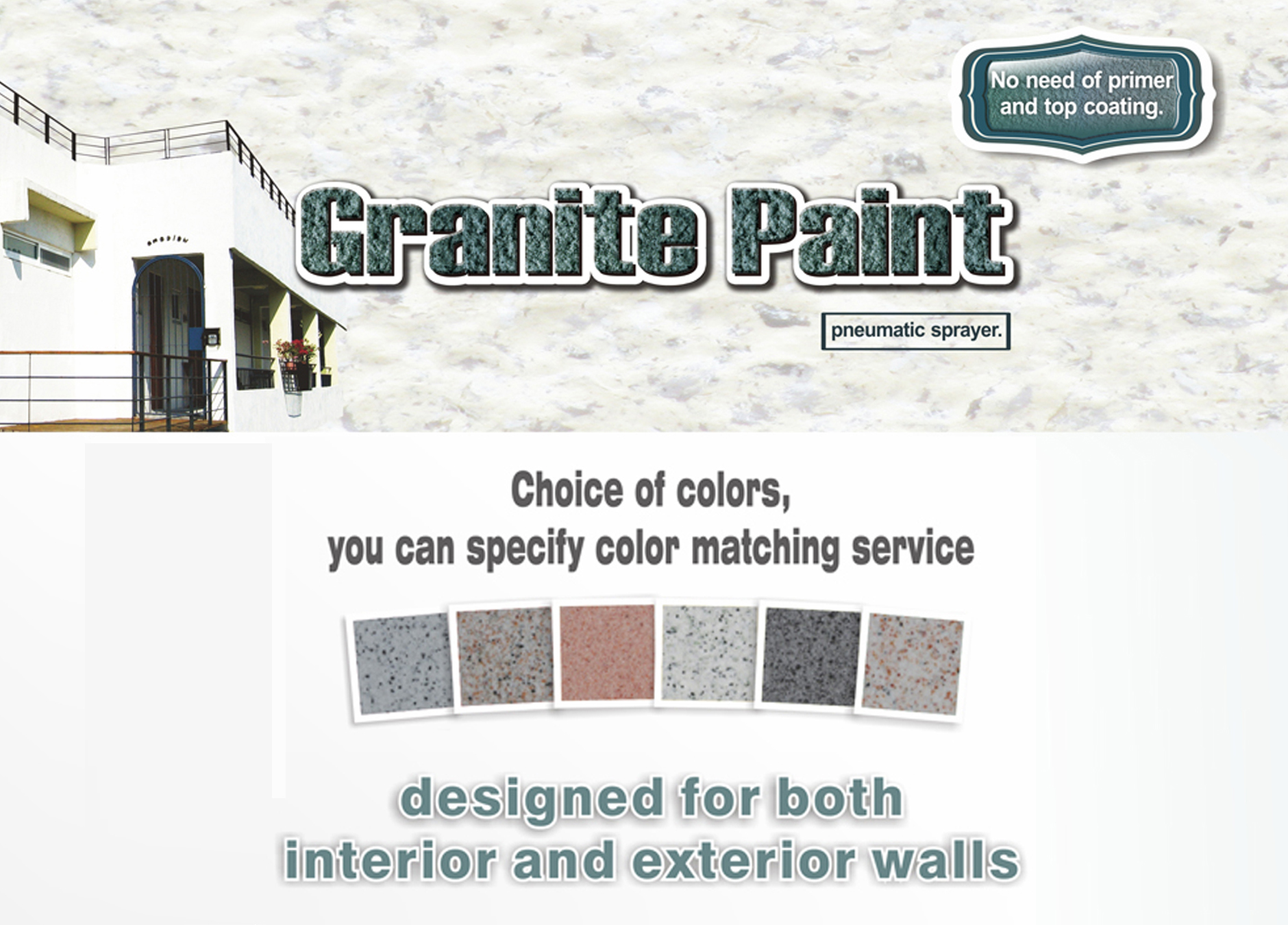 No need of primer and top coating.

Granite Paint

pneumatic sprayer.

Choice of colors, you can specify color matching service

designed for both interior and exterior walls